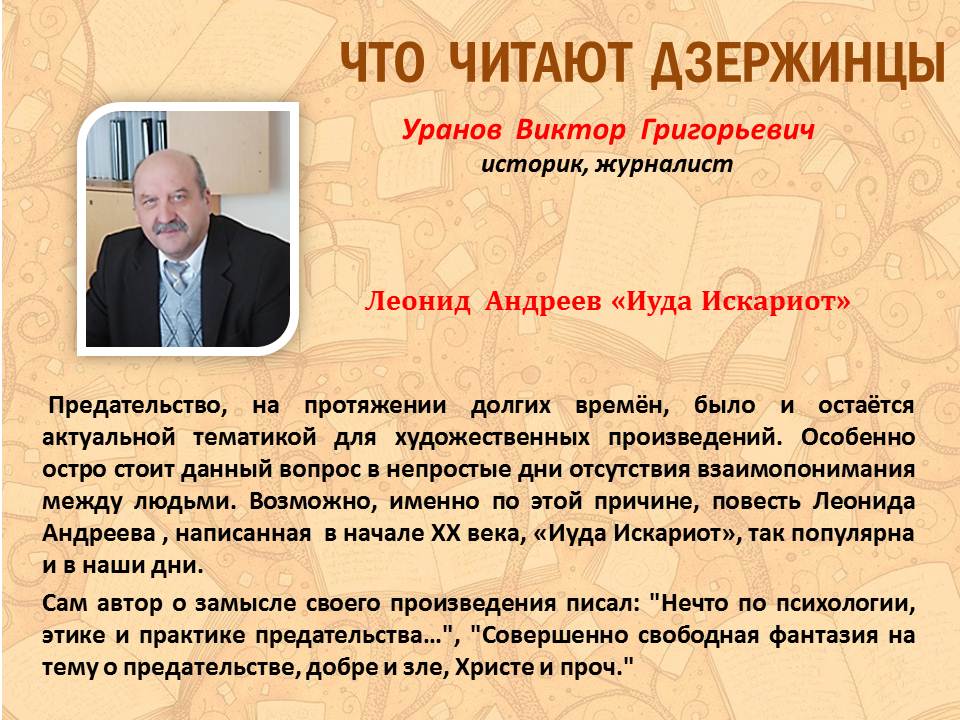 ЧТО ЧИТАЮТ ДЗЕРЖИНЦЫ

Уранов Виктор Григорьевич
историк, журналист

Леонид Андреев «Иуда Искариот»

Предательство, на протяжении долгих времён, было и остаётся актуальной тематикой для художественных произведений. Особенно остро стоит данный вопрос в непростые дни отсутствия взаимопонимания между людьми. Возможно, именно по этой причине, повесть Леонида Андреева , написанная в начале XX века, «Иуда Искариот», так популярна и в наши дни.

Сам автор о замысле своего произведения писал: "Нечто по психологии, этике и практике предательства…", "Совершенно свободная фантазия на тему о предательстве, добре и зле, Христе и проч."